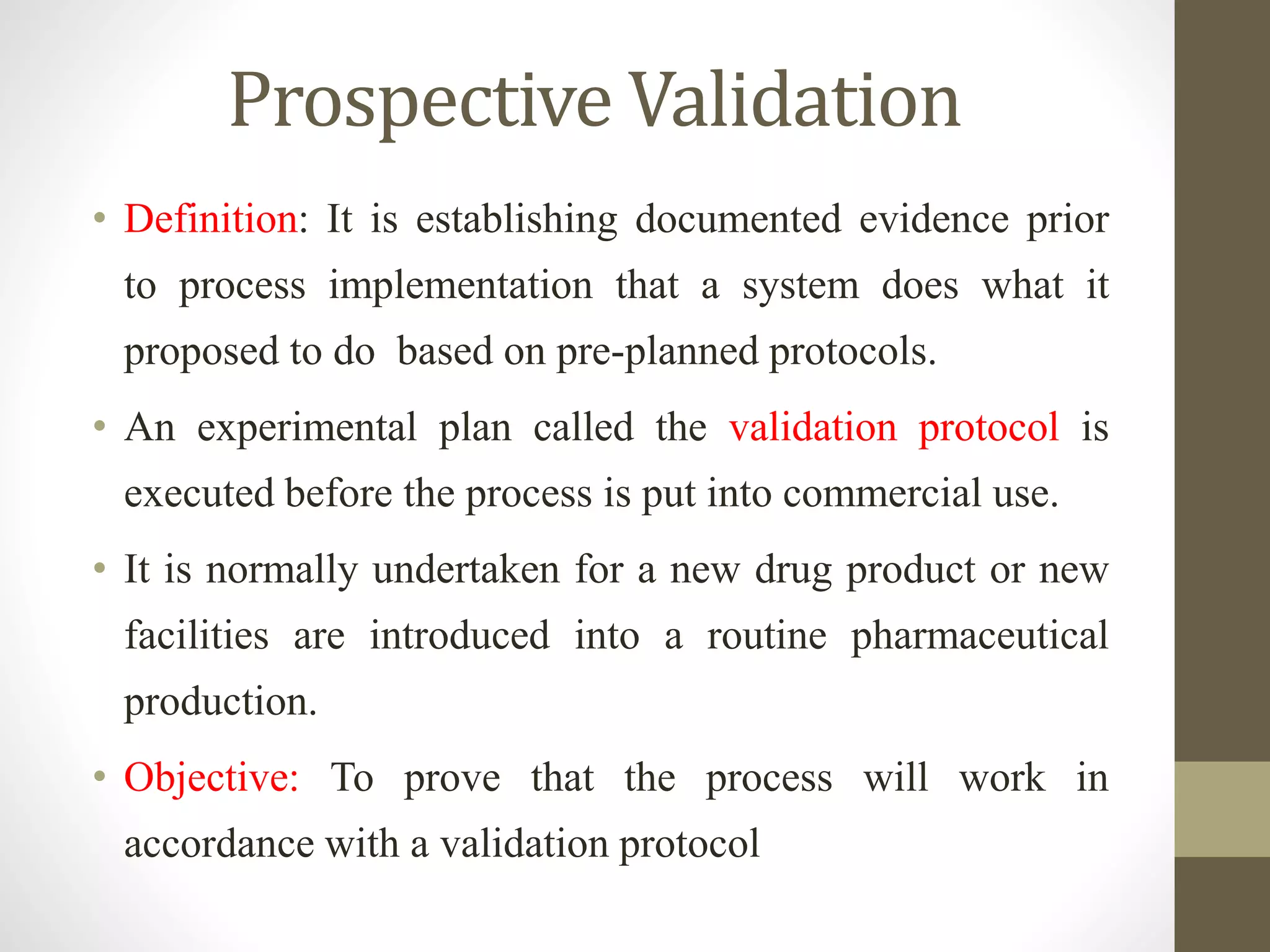 Prospective Validation

• Definition: It is establishing documented evidence prior to process implementation that a system does what it proposed to do based on pre-planned protocols.

• An experimental plan called the validation protocol is executed before the process is put into commercial use.

• It is normally undertaken for a new drug product or new facilities are introduced into a routine pharmaceutical production.

• Objective: To prove that the process will work in accordance with a validation protocol